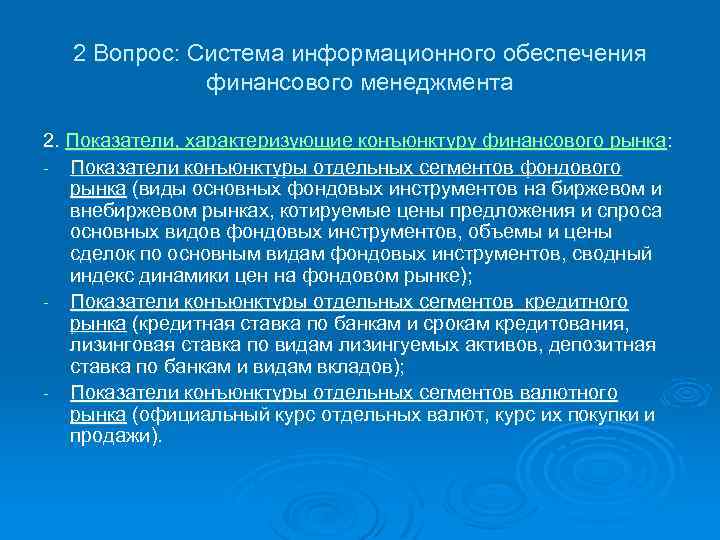 2 Вопрос: Система информационного обеспечения финансового менеджмента

2. Показатели, характеризующие конъюнктуру финансового рынка:

- Показатели конъюнктуры отдельных сегментов фондового рынка (виды основных фондовых инструментов на биржевом и внебиржевом рынках, котируемые цены предложения и спроса основных видов фондовых инструментов, объемы и цены сделок по основным видам фондовых инструментов, сводный индекс динамики цен на фондовом рынке);

- Показатели конъюнктуры отдельных сегментов кредитного рынка (кредитная ставка по банкам и срокам кредитования, лизинговая ставка по видам лизингуемых активов, депозитная ставка по банкам и видам вкладов);

- Показатели конъюнктуры отдельных сегментов валютного рынка (официальный курс отдельных валют, курс их покупки и продажи).